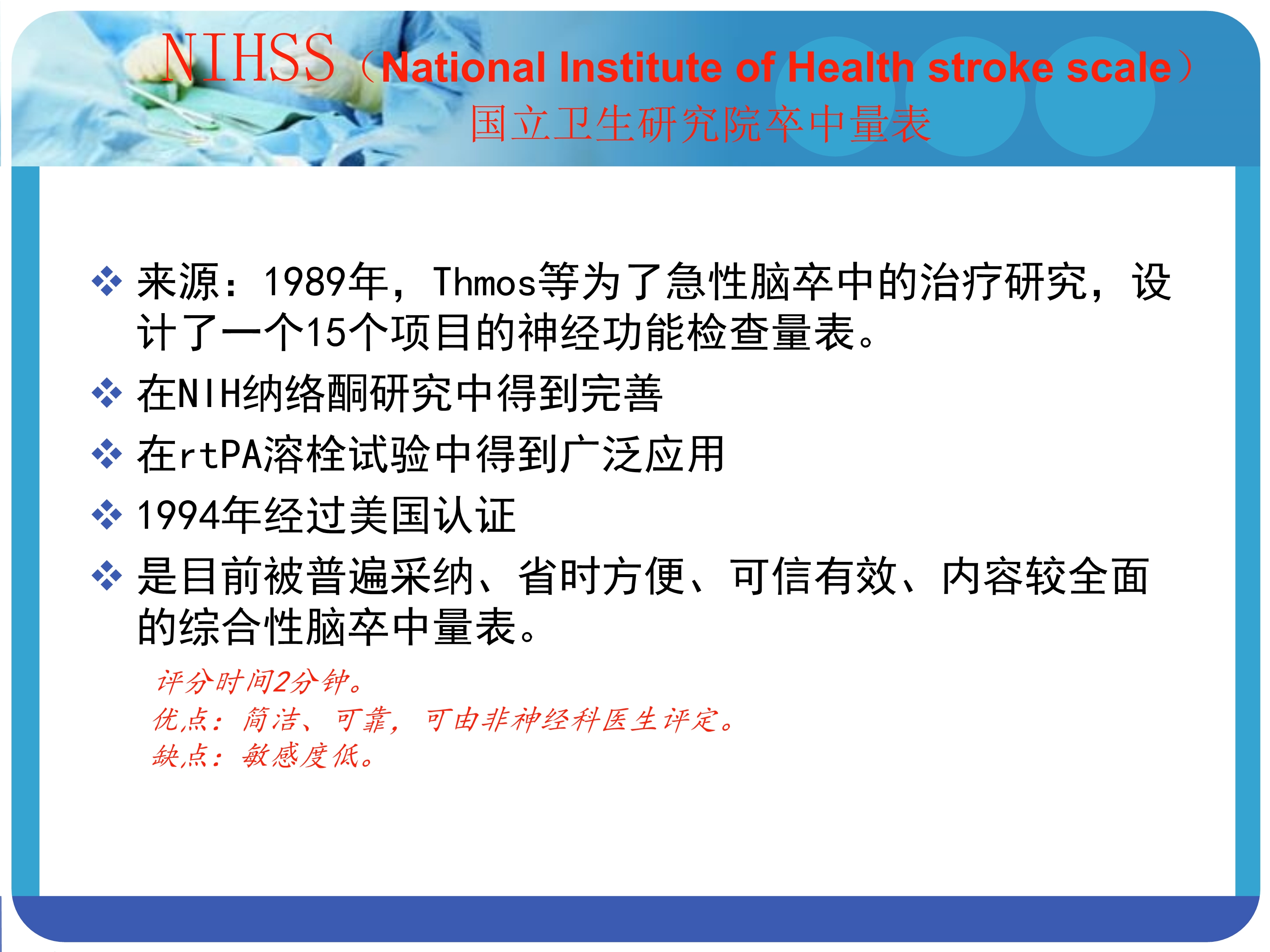 NIHSS（National Institute of Health stroke scale）
国立卫生研究院卒中量表

❖ 来源：1989年，Thmos等为了急性脑卒中的治疗研究，设计了一个15个项目的神经功能检查量表。
❖ 在NIH纳络酮研究中得到完善
❖ 在rtPA溶栓试验中得到广泛应用
❖ 1994年经过美国认证
❖ 是目前被普遍采纳、省时方便、可信有效、内容较全面的综合性脑卒中量表。

评分时间2分钟。
优点：简洁、可靠，可由非神经科医生评定。
缺点：敏感度低。